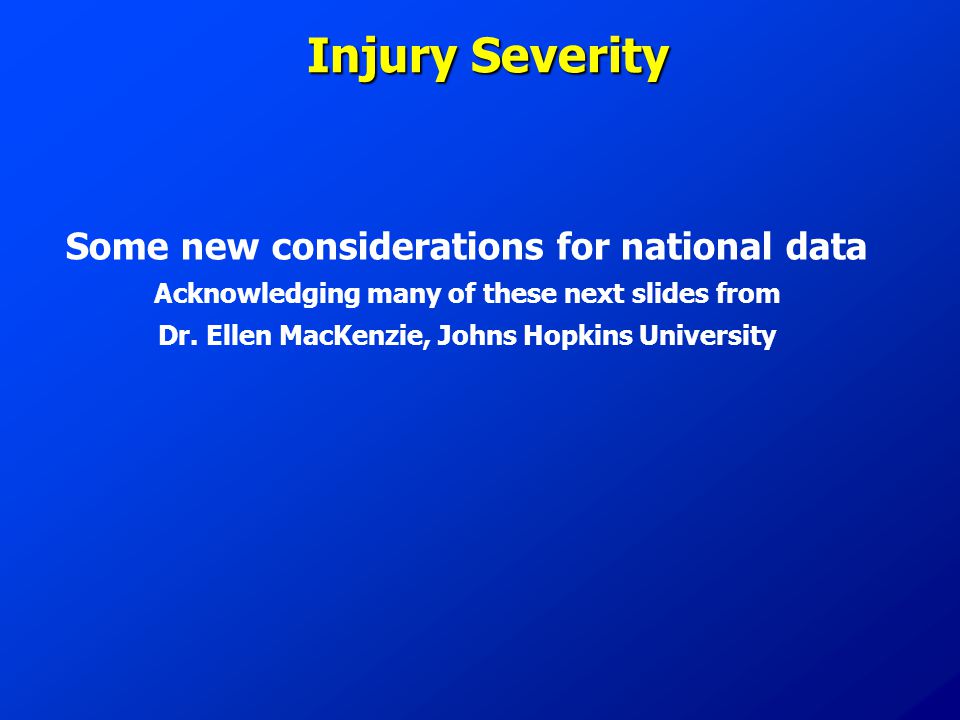 Injury Severity

Some new considerations for national data

Acknowledging many of these next slides from

Dr. Ellen MacKenzie, Johns Hopkins University